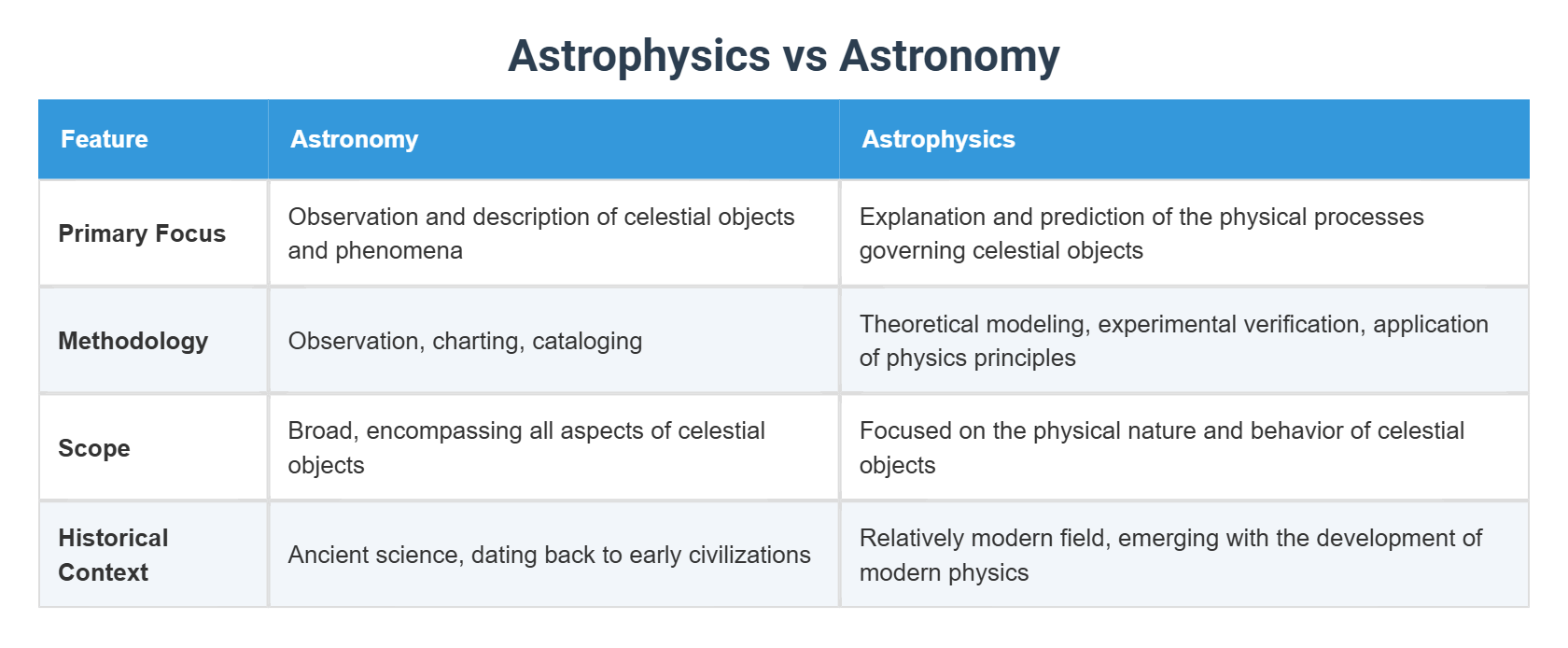 Astrophysics vs Astronomy

| Feature | Astronomy | Astrophysics |
|---|---|---|
| Primary Focus | Observation and description of celestial objects and phenomena | Explanation and prediction of the physical processes governing celestial objects |
| Methodology | Observation, charting, cataloging | Theoretical modeling, experimental verification, application of physics principles |
| Scope | Broad, encompassing all aspects of celestial objects | Focused on the physical nature and behavior of celestial objects |
| Historical Context | Ancient science, dating back to early civilizations | Relatively modern field, emerging with the development of modern physics |